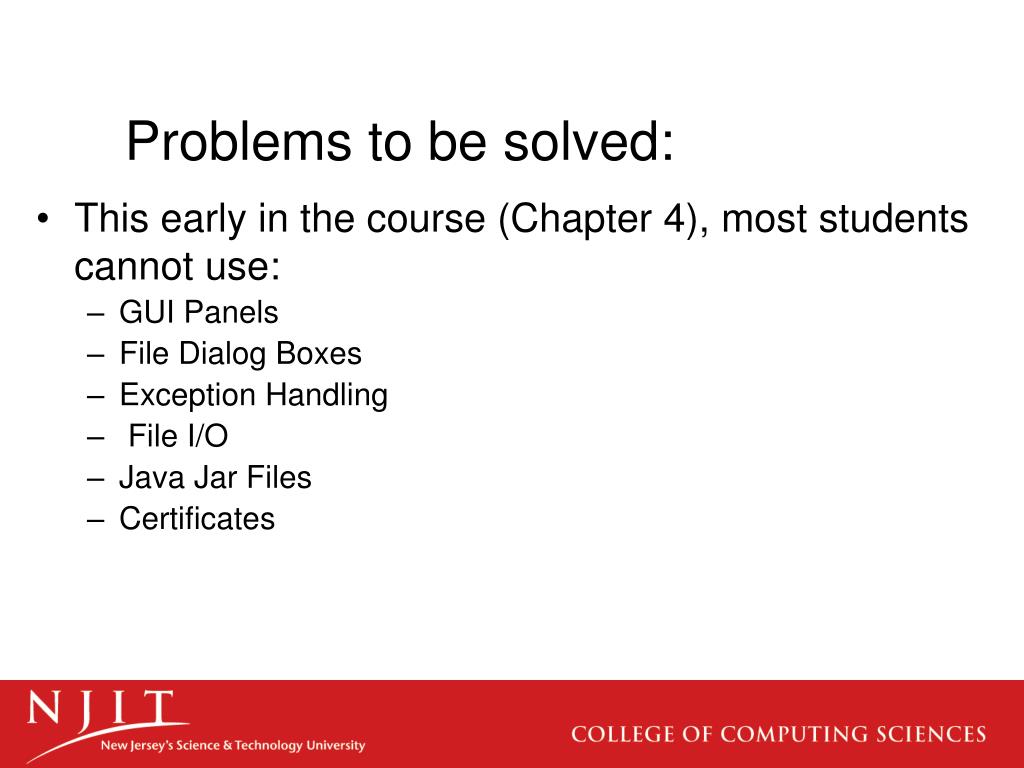 Problems to be solved:

• This early in the course (Chapter 4), most students cannot use:
– GUI Panels
– File Dialog Boxes
– Exception Handling
– File I/O
– Java Jar Files
– Certificates

NJIT
New Jersey's Science & Technology University

COLLEGE OF COMPUTING SCIENCES